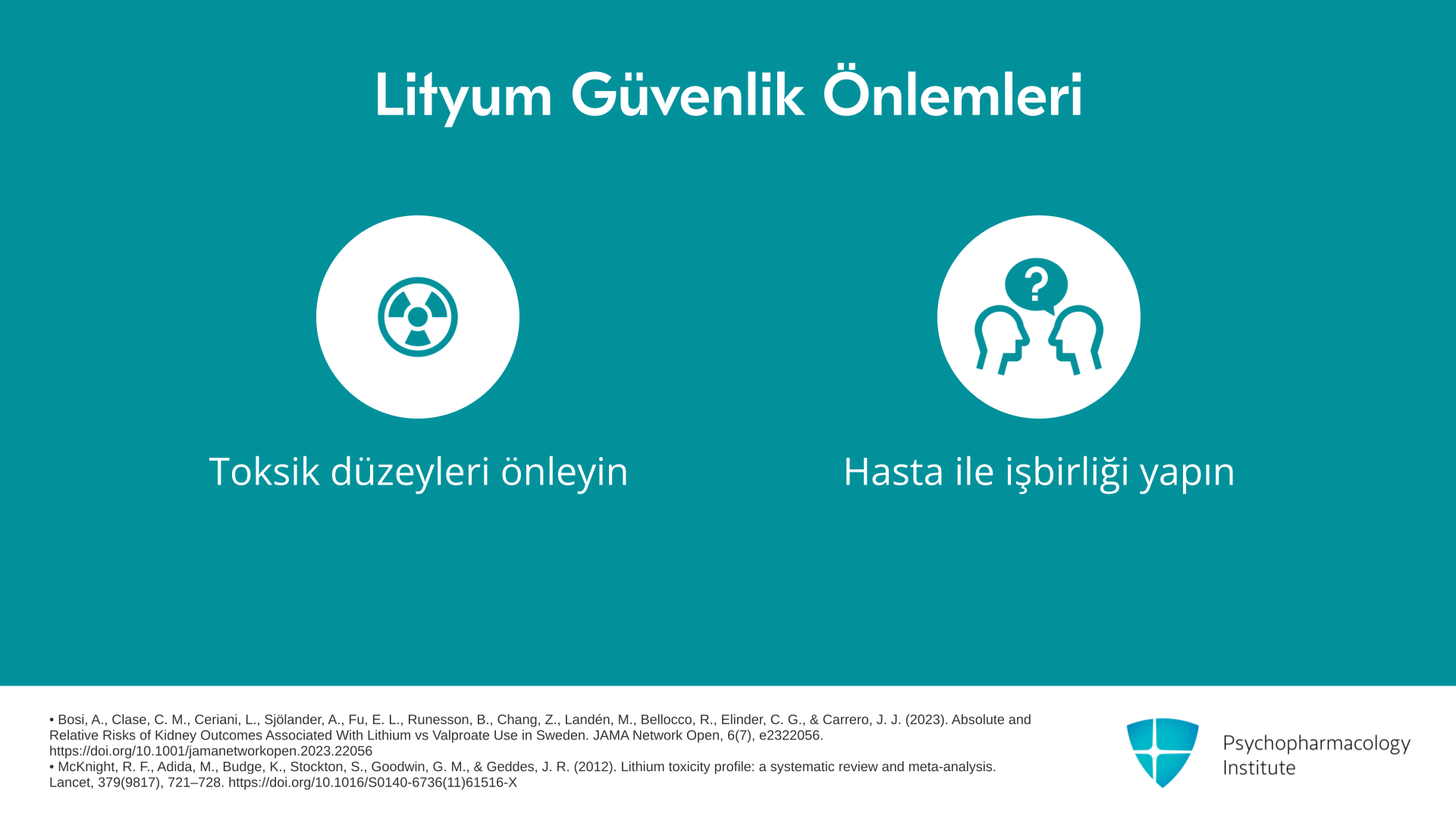 Lityum Güvenlik Önlemleri

Toksik düzeyleri önleyin

Hasta ile işbirliği yapın

• Bosi, A., Clase, C. M., Ceriani, L., Sjölander, A., Fu, E. L., Runesson, B., Chang, Z., Landén, M., Bellocco, R., Elinder, C. G., & Carrero, J. J. (2023). Absolute and Relative Risks of Kidney Outcomes Associated With Lithium vs Valproate Use in Sweden. JAMA Network Open, 6(7), e2322056. https://doi.org/10.1001/jamanetworkopen.2023.22056
• McKnight, R. F., Adida, M., Budge, K., Stockton, S., Goodwin, G. M., & Geddes, J. R. (2012). Lithium toxicity profile: a systematic review and meta-analysis. Lancet, 379(9817), 721–728. https://doi.org/10.1016/S0140-6736(11)61516-X

Psychopharmacology
Institute